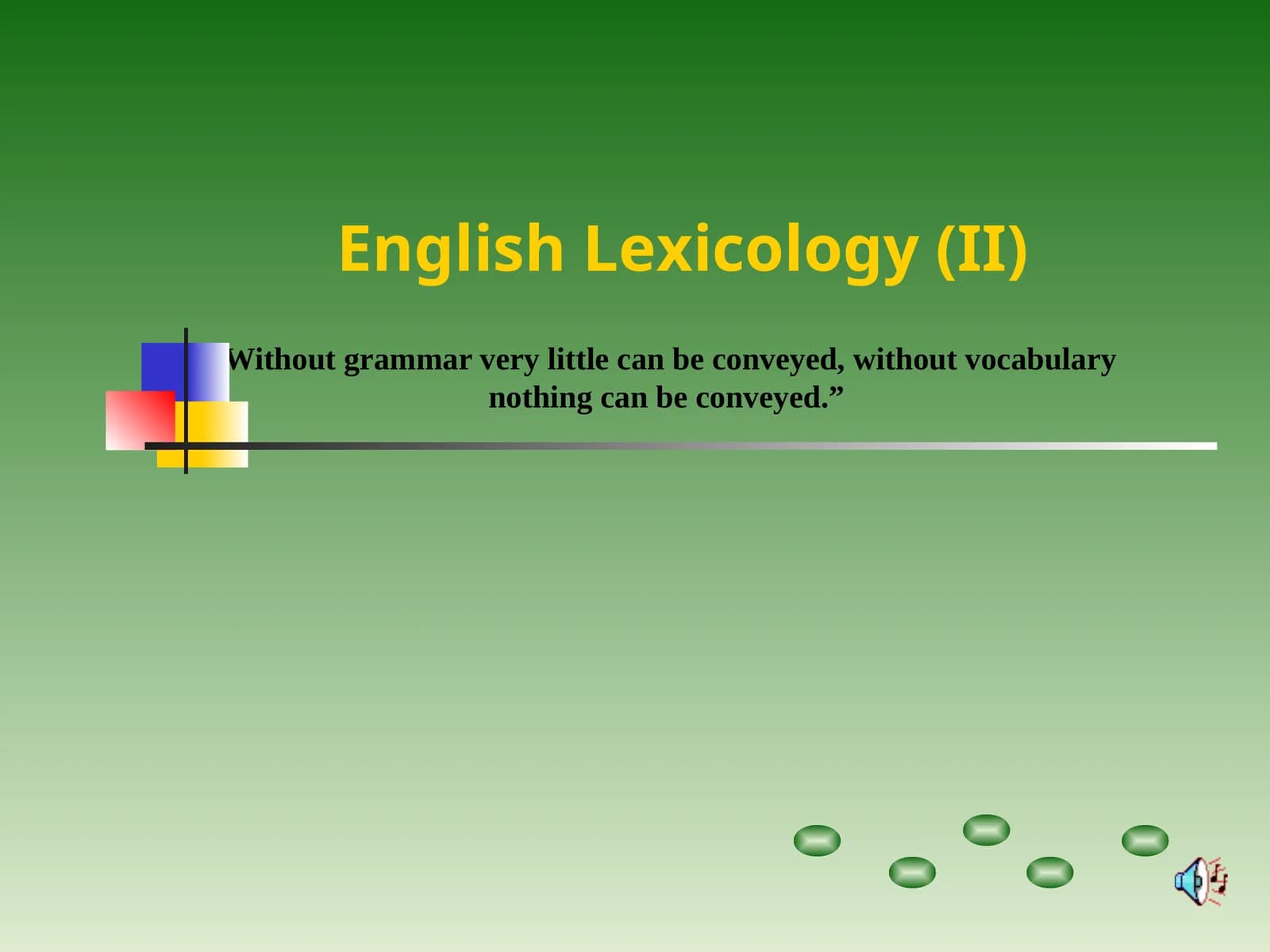 English Lexicology (II)

Without grammar very little can be conveyed, without vocabulary nothing can be conveyed.”